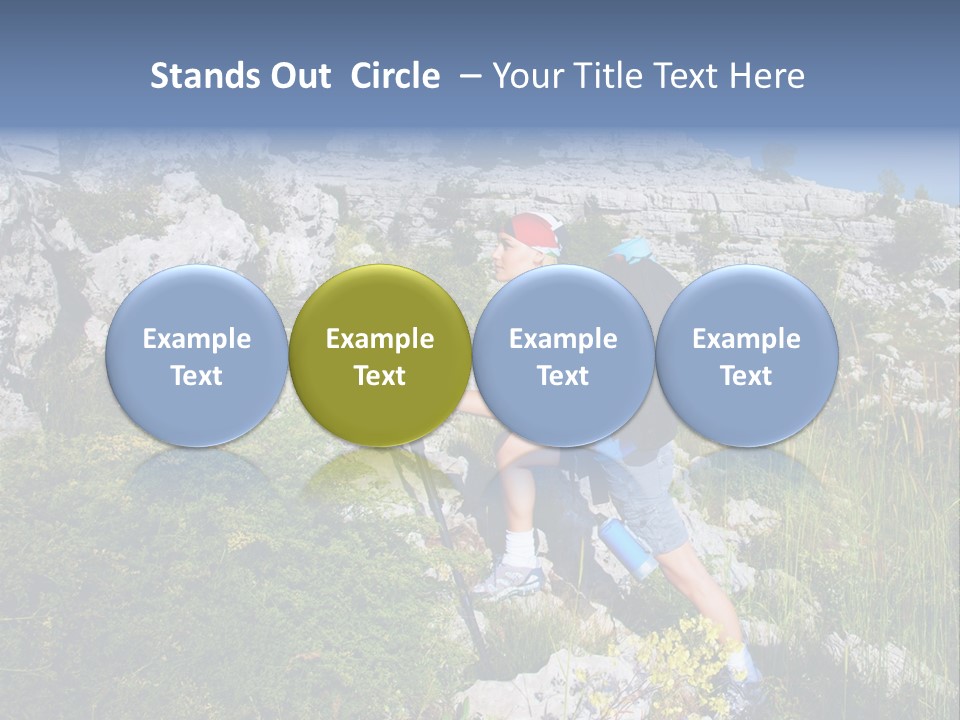 Stands Out  Circle  – Your Title Text Here

Example Text

Example Text

Example Text

Example Text